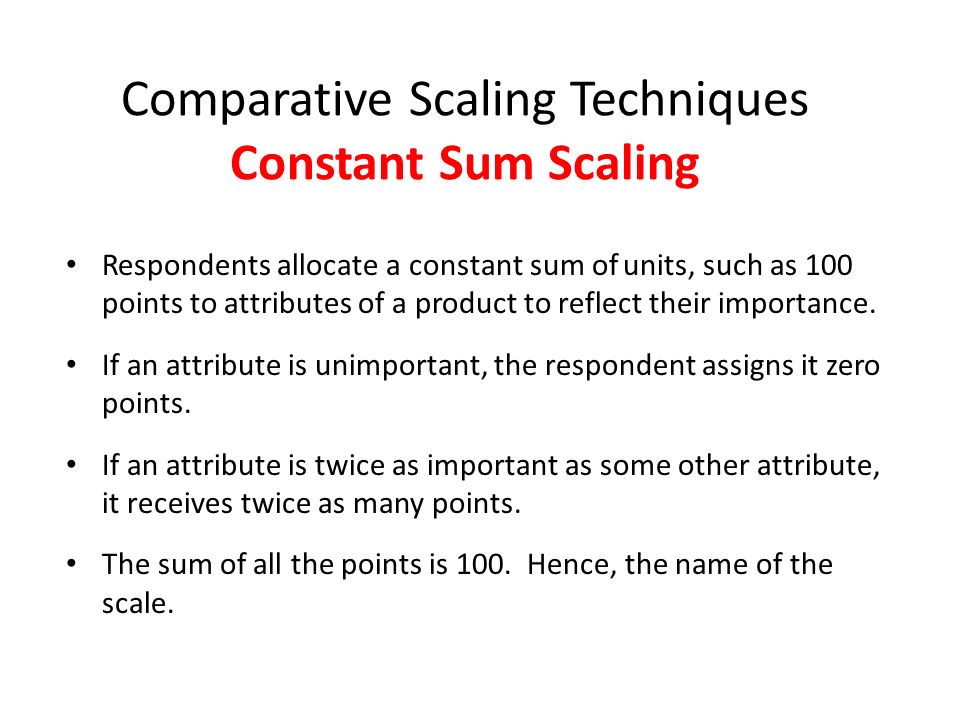 Comparative Scaling Techniques
Constant Sum Scaling

• Respondents allocate a constant sum of units, such as 100 points to attributes of a product to reflect their importance.

• If an attribute is unimportant, the respondent assigns it zero points.

• If an attribute is twice as important as some other attribute, it receives twice as many points.

• The sum of all the points is 100. Hence, the name of the scale.